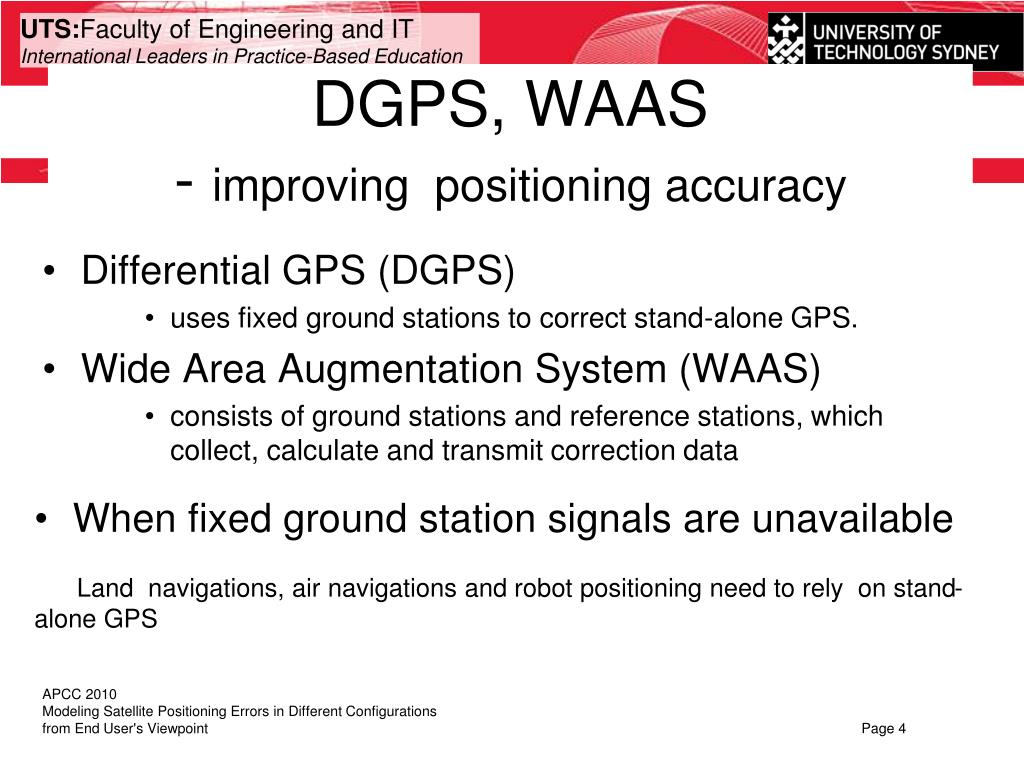 UTS:Faculty of Engineering and IT
International Leaders in Practice-Based Education

UNIVERSITY OF TECHNOLOGY SYDNEY

DGPS, WAAS
- improving positioning accuracy

• Differential GPS (DGPS)
• uses fixed ground stations to correct stand-alone GPS.
• Wide Area Augmentation System (WAAS)
• consists of ground stations and reference stations, which collect, calculate and transmit correction data

• When fixed ground station signals are unavailable

Land navigations, air navigations and robot positioning need to rely on stand-alone GPS

APCC 2010
Modeling Satellite Positioning Errors in Different Configurations from End User's Viewpoint

Page 4